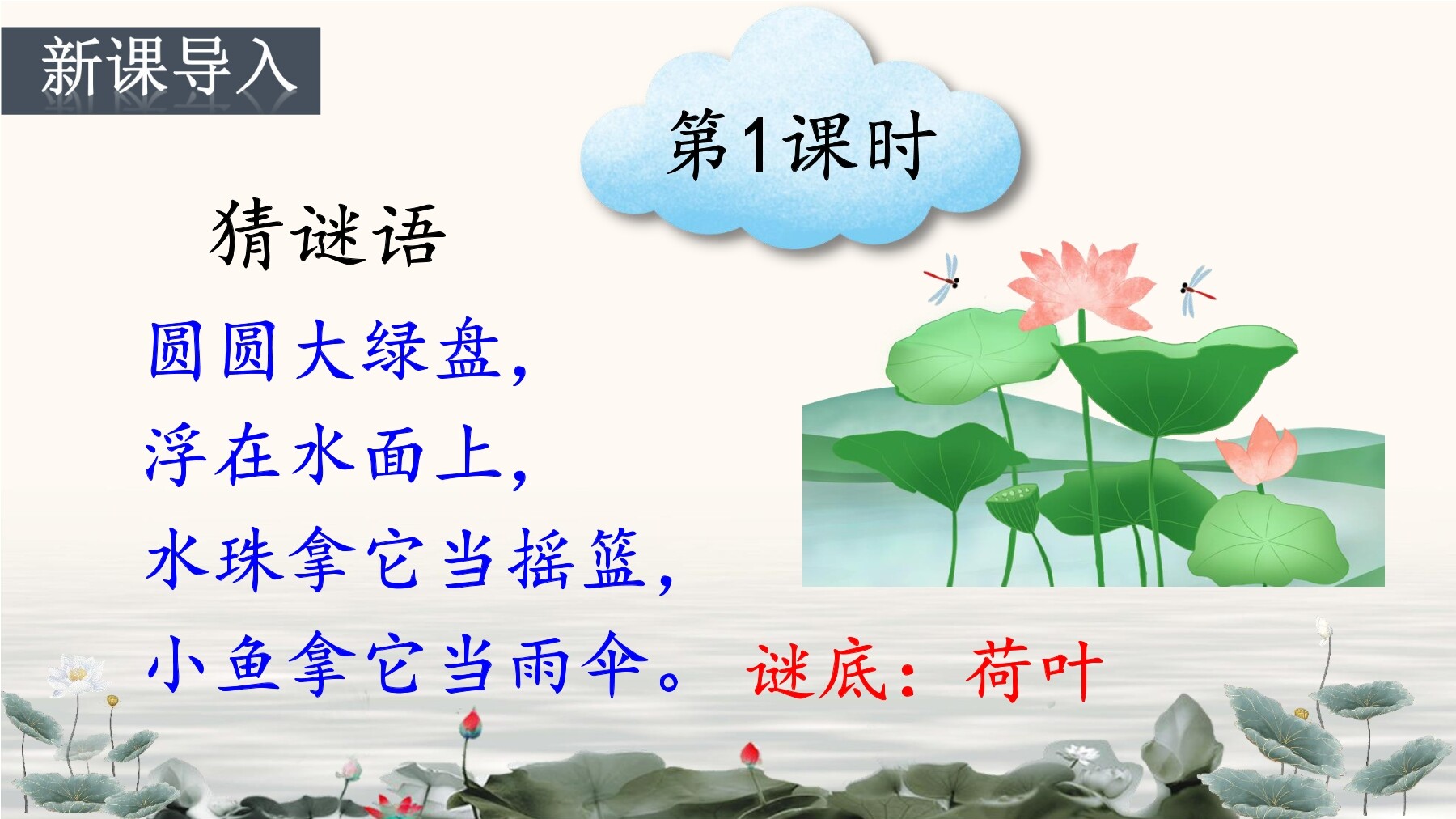 新课导入

第1课时

猜谜语

圆圆大绿盘，
浮在水面上，
水珠拿它当摇篮，
小鱼拿它当雨伞。

谜底：荷叶